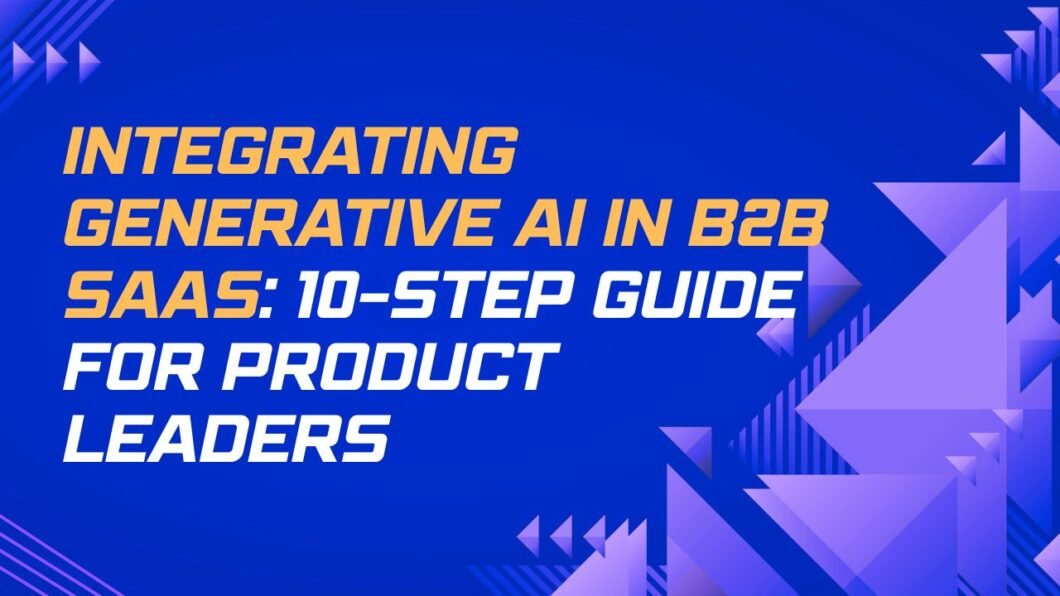 INTEGRATING GENERATIVE AI IN B2B SAAS: 10-STEP GUIDE FOR PRODUCT LEADERS